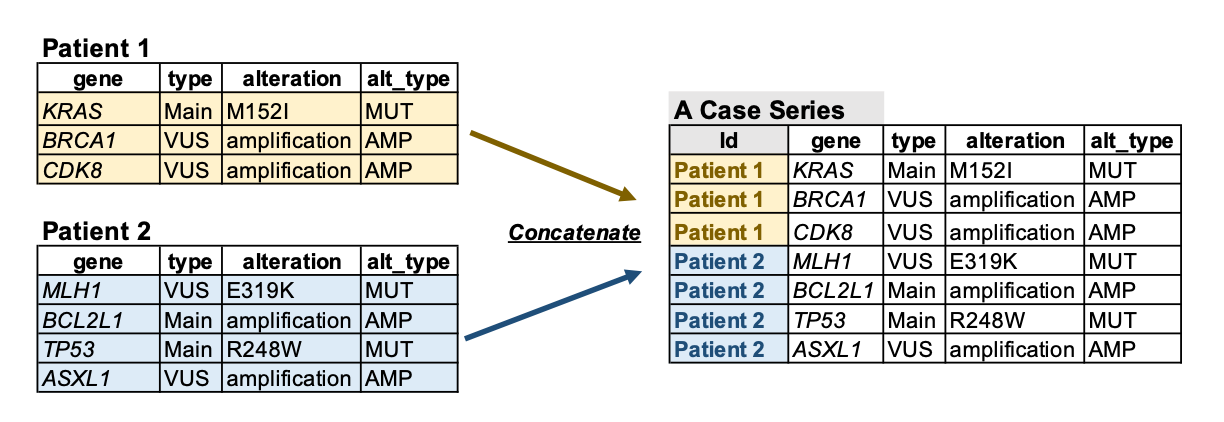 Patient 1

| gene | type | alteration | alt_type |
|---|---|---|---|
| KRAS | Main | M152I | MUT |
| BRCA1 | VUS | amplification | AMP |
| CDK8 | VUS | amplification | AMP |

Patient 2

| gene | type | alteration | alt_type |
|---|---|---|---|
| MLH1 | VUS | E319K | MUT |
| BCL2L1 | Main | amplification | AMP |
| TP53 | Main | R248W | MUT |
| ASXL1 | VUS | amplification | AMP |

Concatenate

A Case Series

| Id | gene | type | alteration | alt_type |
|---|---|---|---|---|
| Patient 1 | KRAS | Main | M152I | MUT |
| Patient 1 | BRCA1 | VUS | amplification | AMP |
| Patient 1 | CDK8 | VUS | amplification | AMP |
| Patient 2 | MLH1 | VUS | E319K | MUT |
| Patient 2 | BCL2L1 | Main | amplification | AMP |
| Patient 2 | TP53 | Main | R248W | MUT |
| Patient 2 | ASXL1 | VUS | amplification | AMP |